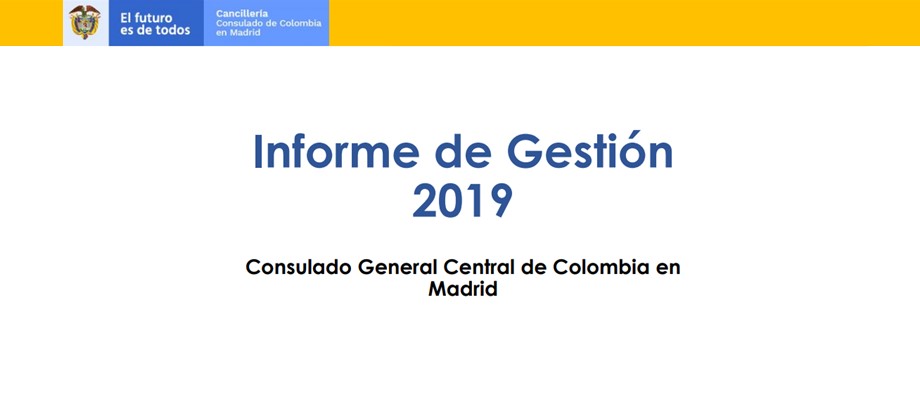 El futuro es de todos

Cancillería
Consulado de Colombia en Madrid

Informe de Gestión 2019

Consulado General Central de Colombia en Madrid